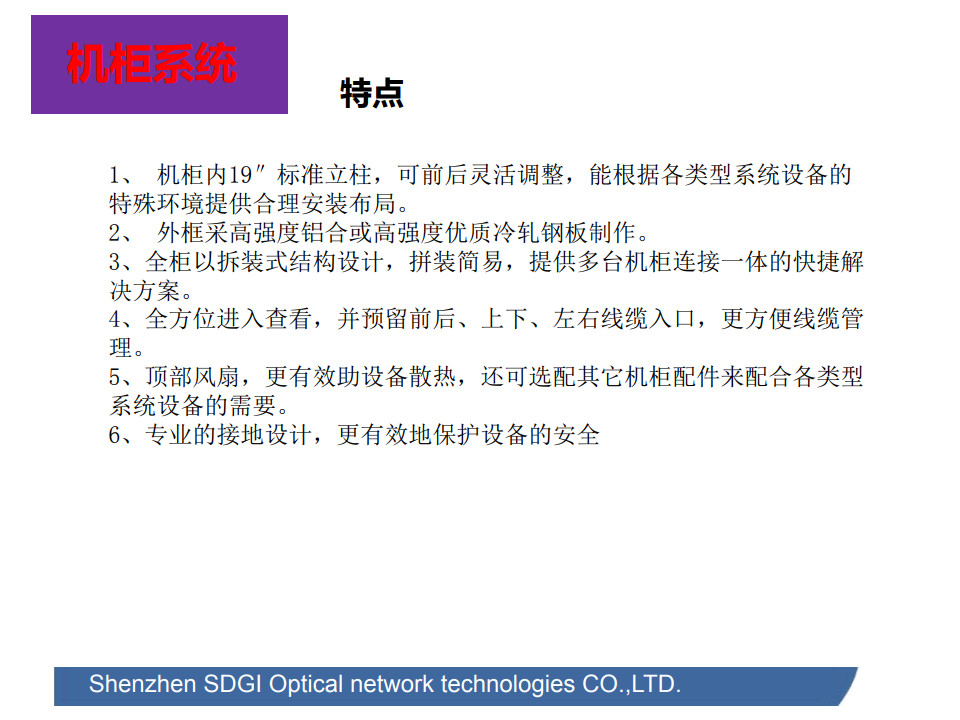 机柜系统

特点

1、 机柜内19″标准立柱，可前后灵活调整，能根据各类型系统设备的特殊环境提供合理安装布局。
2、 外框采高强度铝合或高强度优质冷轧钢板制作。
3、全柜以拆装式结构设计，拼装简易，提供多台机柜连接一体的快捷解决方案。
4、全方位进入查看，并预留前后、上下、左右线缆入口，更方便线缆管理。
5、顶部风扇，更有效助设备散热，还可选配其它机柜配件来配合各类型系统设备的需要。
6、专业的接地设计，更有效地保护设备的安全

Shenzhen SDGI Optical network technologies CO.,LTD.